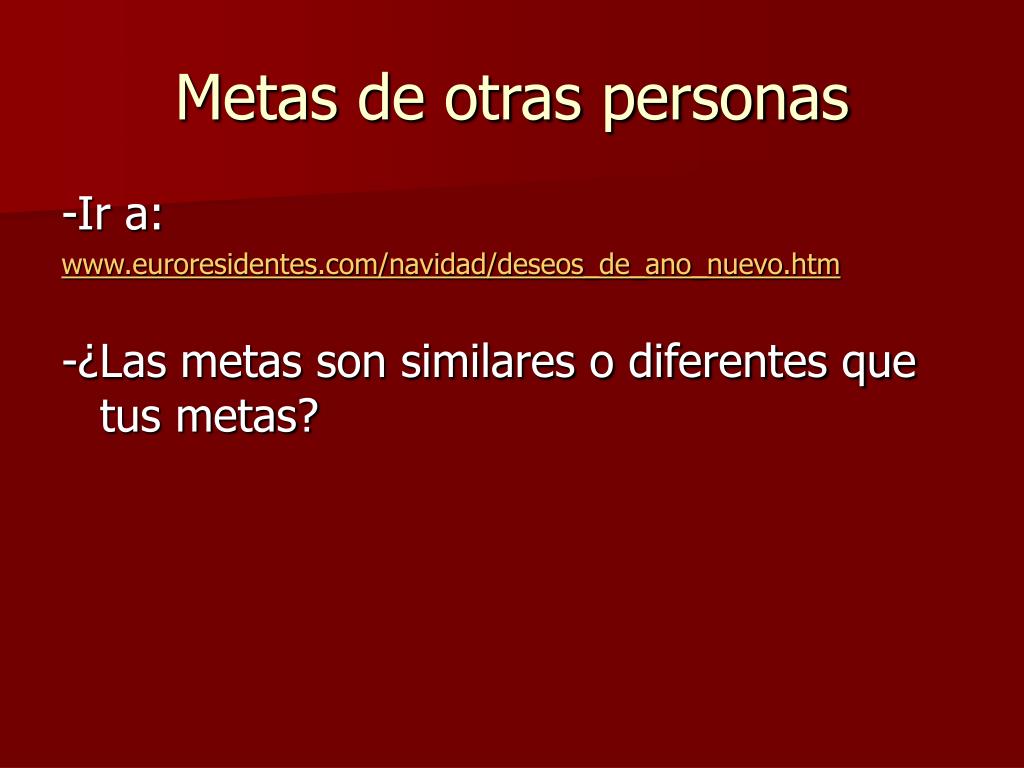 Metas de otras personas

-Ir a:
www.euroresidentes.com/navidad/deseos_de_ano_nuevo.htm

-¿Las metas son similares o diferentes que tus metas?